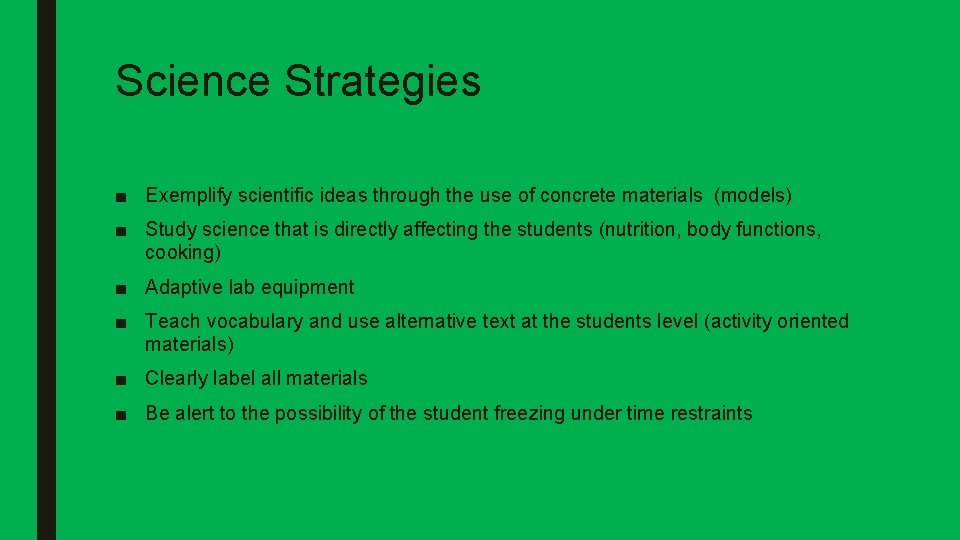 Science Strategies

■ Exemplify scientific ideas through the use of concrete materials (models)

■ Study science that is directly affecting the students (nutrition, body functions, cooking)

■ Adaptive lab equipment

■ Teach vocabulary and use alternative text at the students level (activity oriented materials)

■ Clearly label all materials

■ Be alert to the possibility of the student freezing under time restraints